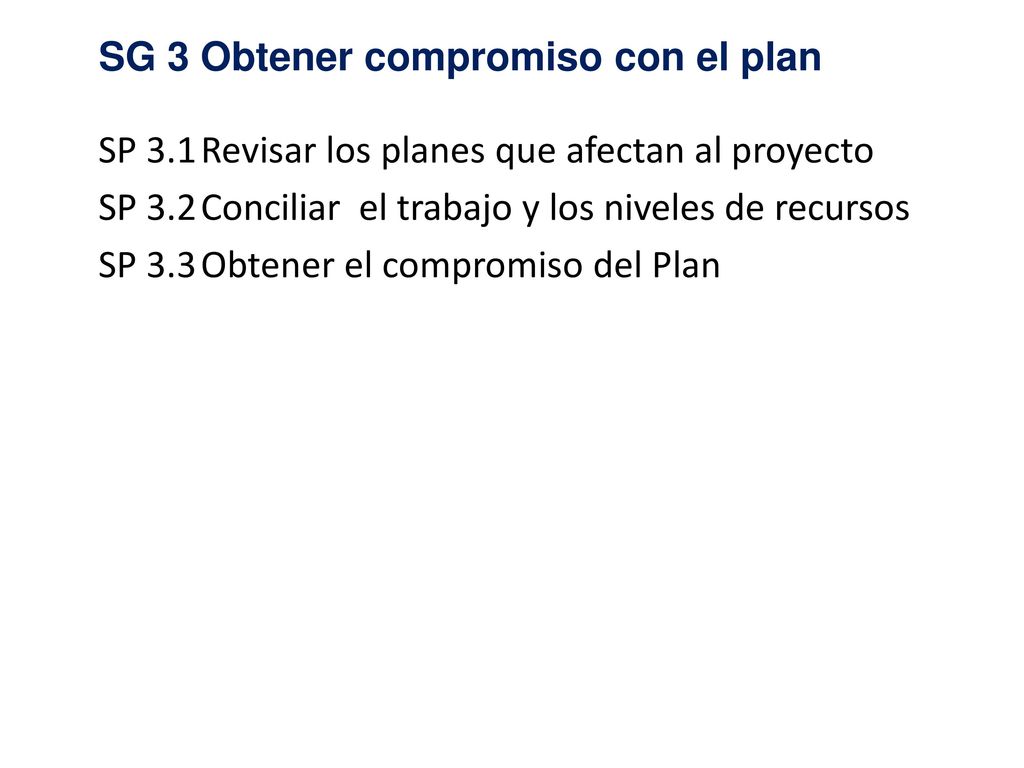 SG 3 Obtener compromiso con el plan

SP 3.1 Revisar los planes que afectan al proyecto
SP 3.2 Conciliar el trabajo y los niveles de recursos
SP 3.3 Obtener el compromiso del Plan